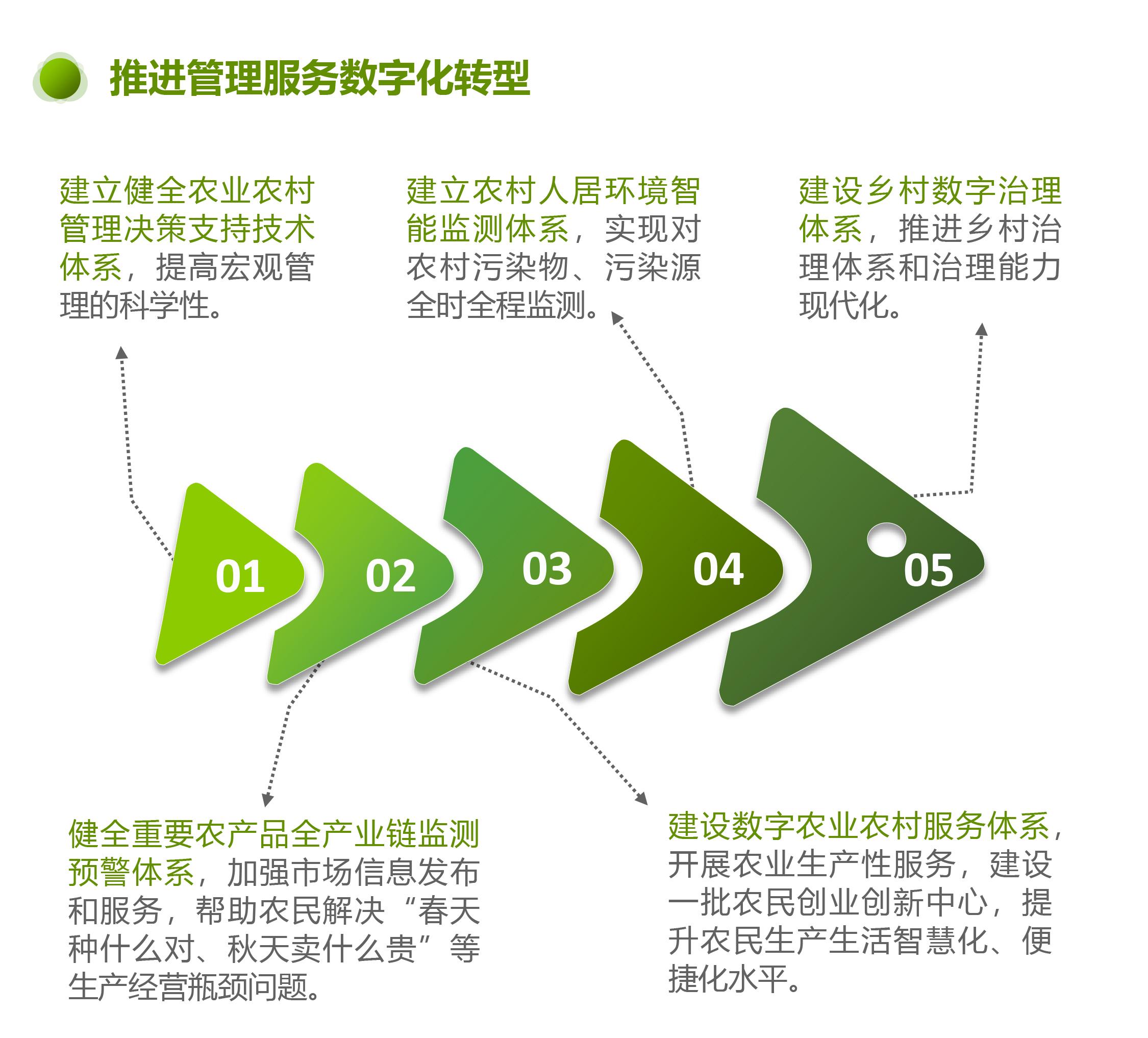 推进管理服务数字化转型

建立健全农业农村管理决策支持技术体系，提高宏观管理的科学性。

建立农村人居环境智能监测体系，实现对农村污染物、污染源全时全程监测。

建设乡村数字治理体系，推进乡村治理体系和治理能力现代化。

01

02

03

04

05

健全重要农产品全产业链监测预警体系，加强市场信息发布和服务，帮助农民解决“春天种什么对、秋天卖什么贵”等生产经营瓶颈问题。

建设数字农业农村服务体系，开展农业生产性服务，建设一批农民创业创新中心，提升农民生产生活智慧化、便捷化水平。